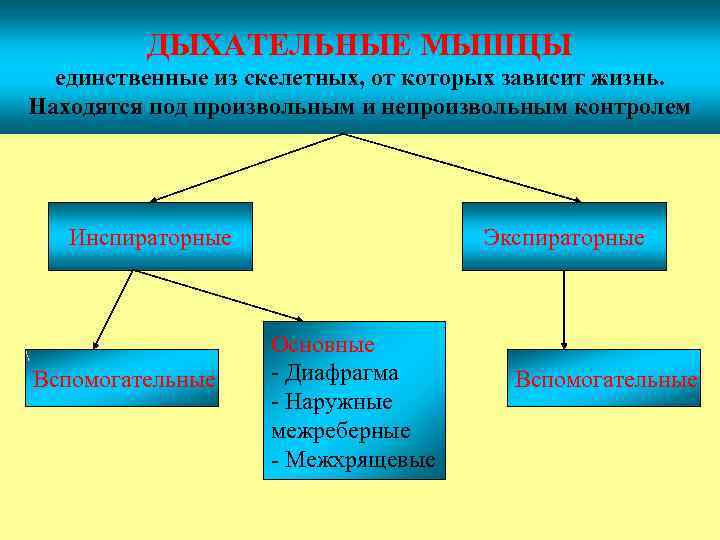 ДЫХАТЕЛЬНЫЕ МЫШЦЫ
единственные из скелетных, от которых зависит жизнь.
Находятся под произвольным и непроизвольным контролем

Инспираторные

Экспираторные

Вспомогательные

Основные
- Диафрагма
- Наружные межреберные
- Межхрящевые

Вспомогательные